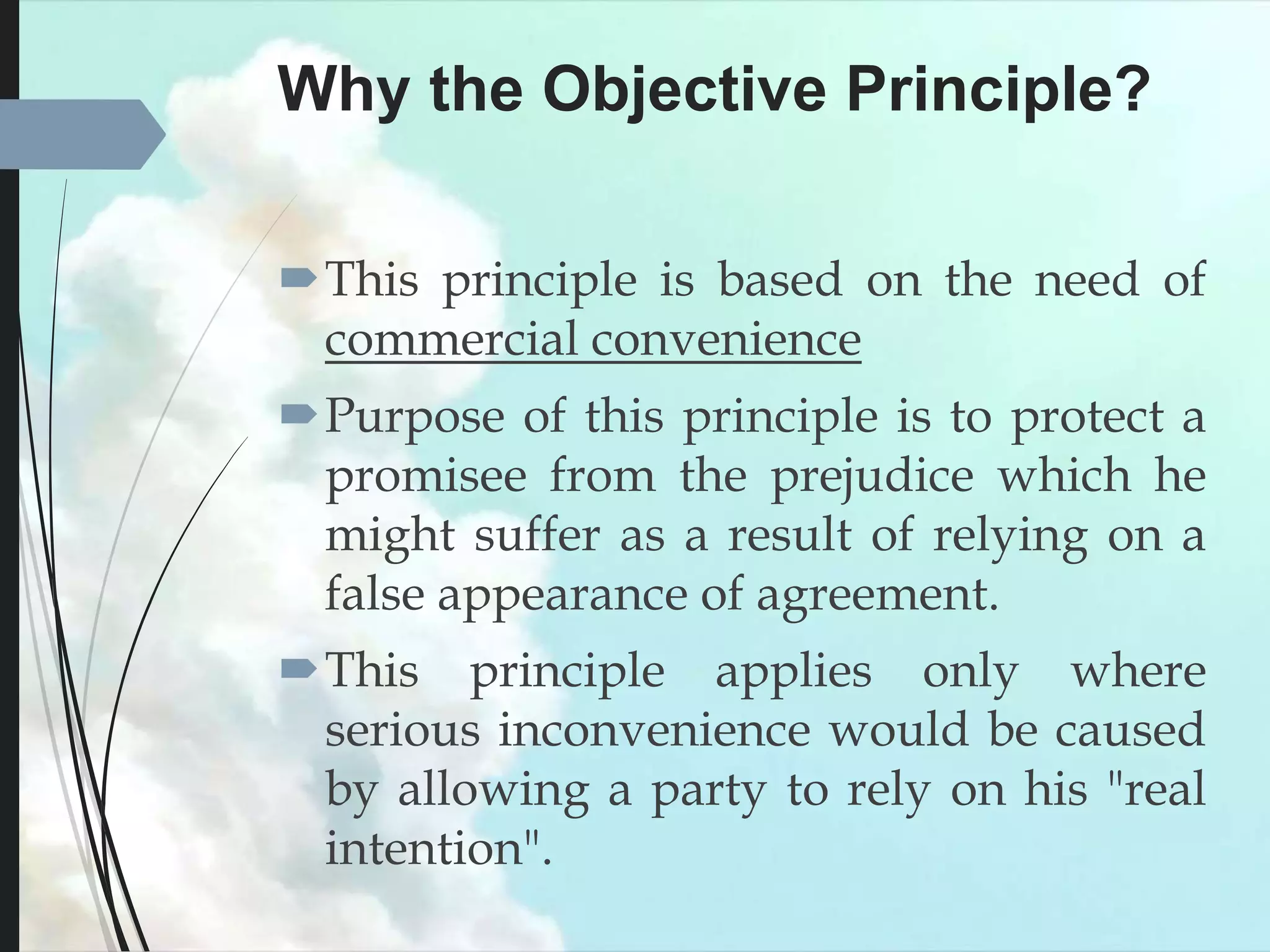 Why the Objective Principle?

This principle is based on the need of commercial convenience

Purpose of this principle is to protect a promisee from the prejudice which he might suffer as a result of relying on a false appearance of agreement.

This principle applies only where serious inconvenience would be caused by allowing a party to rely on his "real intention".